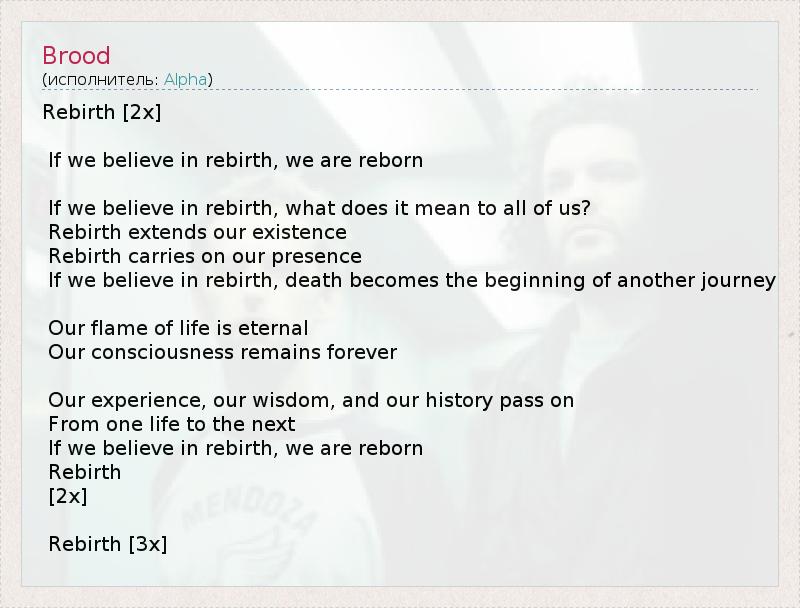 Brood
(исполнитель: Alpha)

Rebirth [2x]

If we believe in rebirth, we are reborn

If we believe in rebirth, what does it mean to all of us?
Rebirth extends our existence
Rebirth carries on our presence
If we believe in rebirth, death becomes the beginning of another journey

Our flame of life is eternal
Our consciousness remains forever

Our experience, our wisdom, and our history pass on
From one life to the next
If we believe in rebirth, we are reborn
Rebirth
[2x]

Rebirth [3x]

MENDOZA